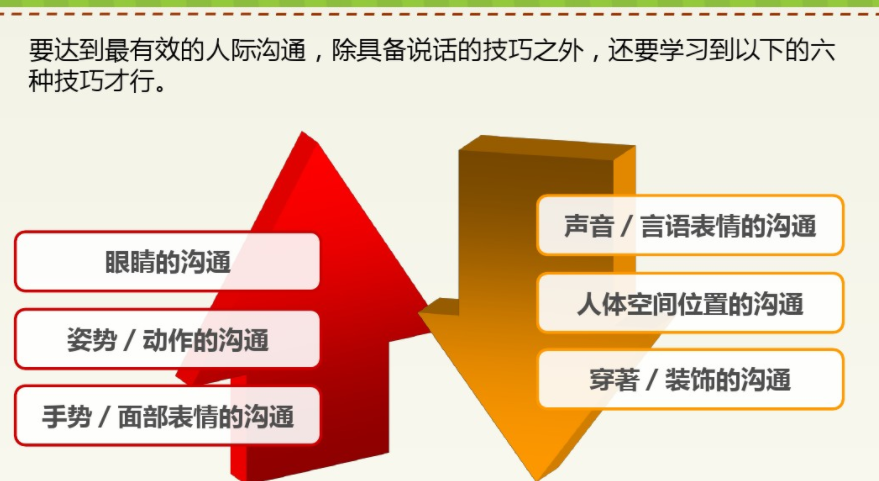 要达到最有效的人际沟通，除具备说话的技巧之外，还要学习到以下的六种技巧才行。

眼睛的沟通

姿势 / 动作的沟通

手势 / 面部表情的沟通

声音 / 言语表情的沟通

人体空间位置的沟通

穿著 / 装饰的沟通